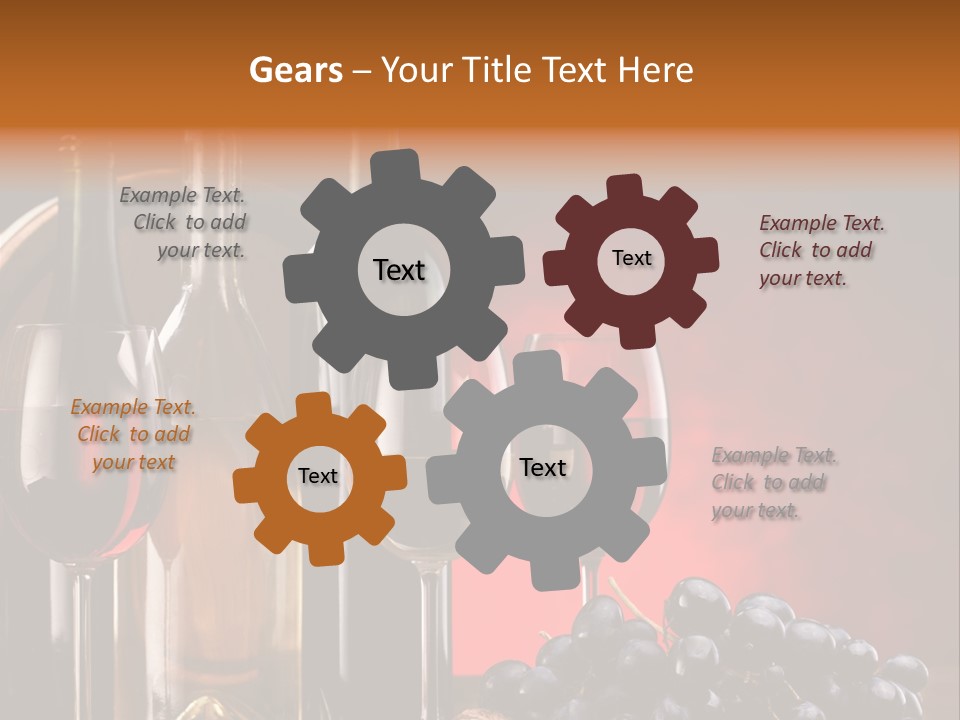 Gears – Your Title Text Here

Example Text. Click to add your text.

Text

Text

Example Text. Click to add your text.

Example Text. Click to add your text

Text

Text

Example Text. Click to add your text.